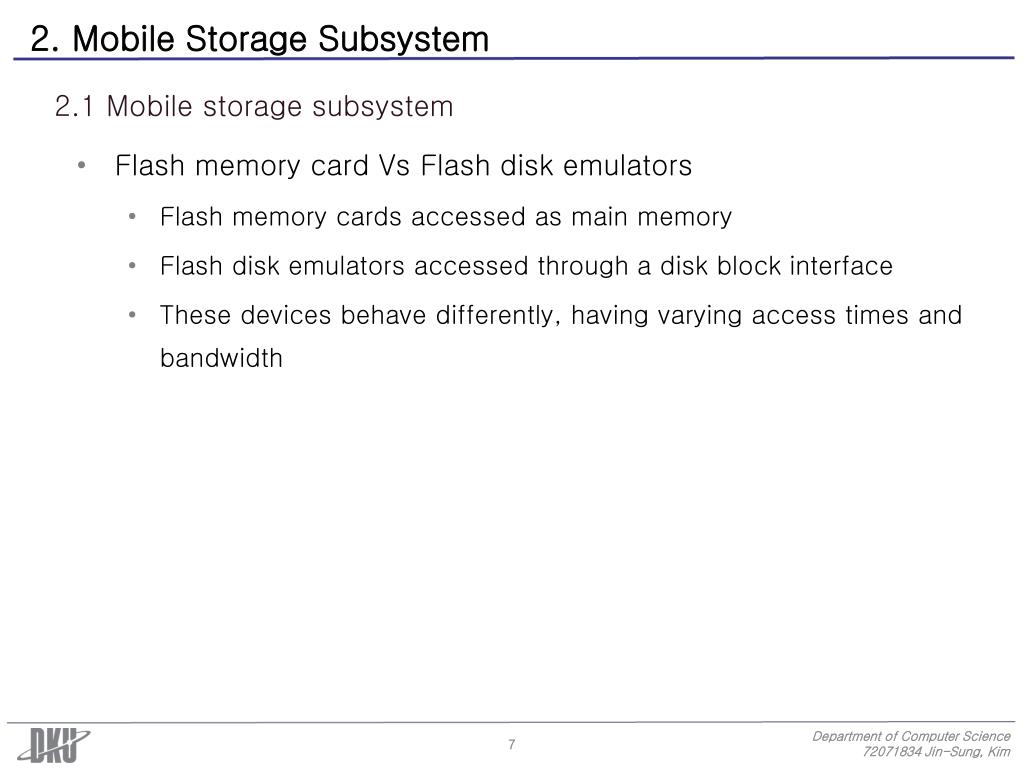 2. Mobile Storage Subsystem

2.1 Mobile storage subsystem

• Flash memory card Vs Flash disk emulators

• Flash memory cards accessed as main memory

• Flash disk emulators accessed through a disk block interface

• These devices behave differently, having varying access times and bandwidth

DKU

7

Department of Computer Science
72071834 Jin-Sung, Kim